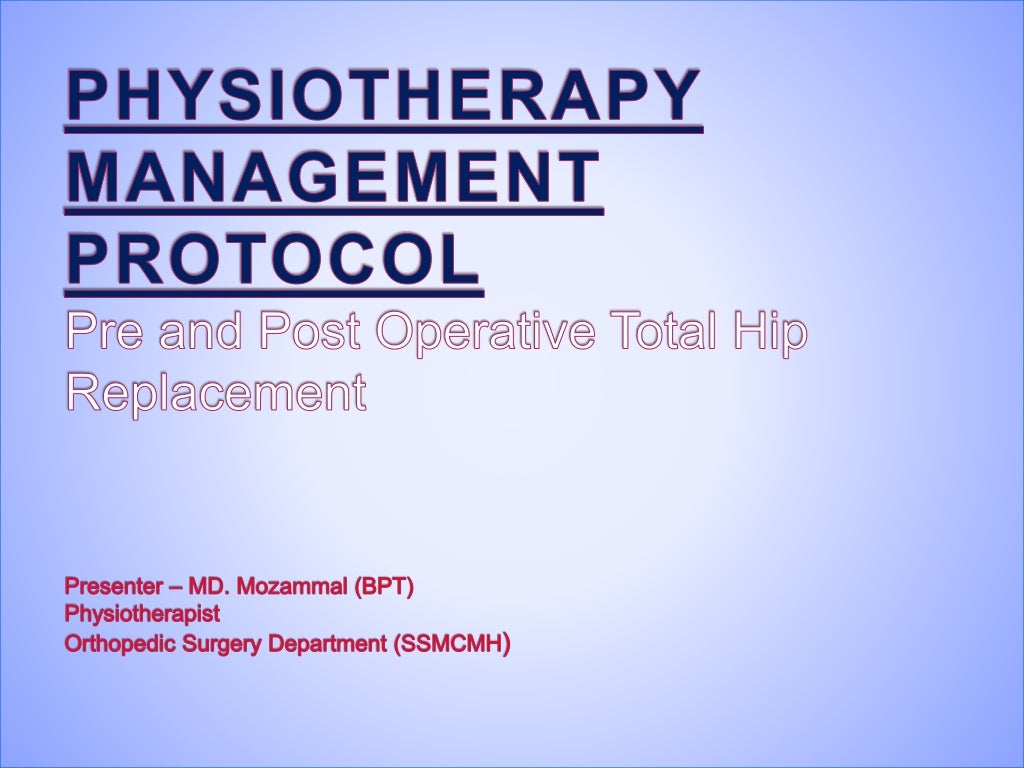 PHYSIOTHERAPY MANAGEMENT PROTOCOL
Pre and Post Operative Total Hip Replacement

Presenter – MD. Mozammal (BPT)
Physiotherapist
Orthopedic Surgery Department (SSMCMH)